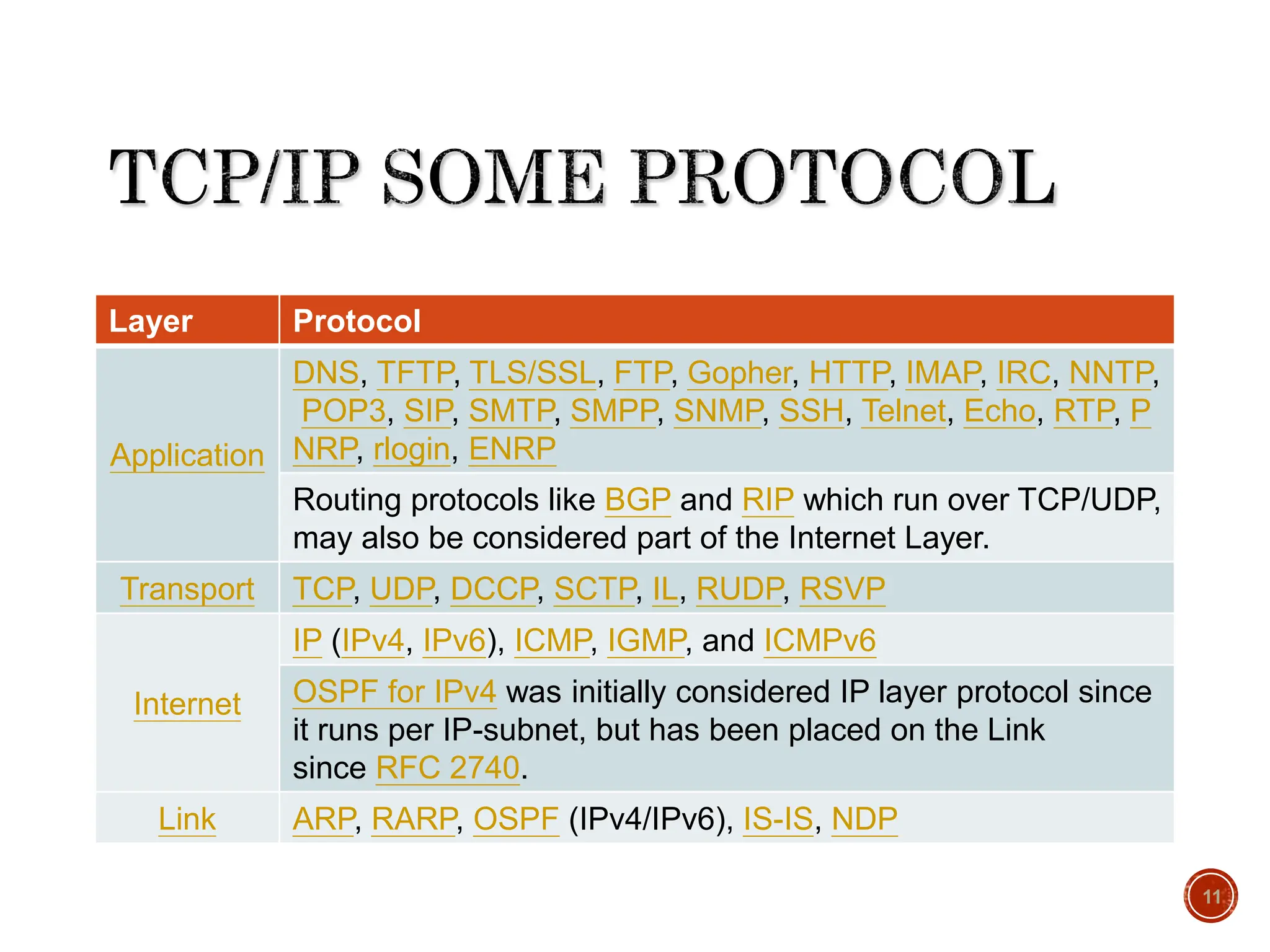 TCP/IP SOME PROTOCOL

| Layer | Protocol |
|---|---|
| Application | DNS, TFTP, TLS/SSL, FTP, Gopher, HTTP, IMAP, IRC, NNTP, POP3, SIP, SMTP, SMPP, SNMP, SSH, Telnet, Echo, RTP, PNRP, rlogin, ENRP |
| | Routing protocols like BGP and RIP which run over TCP/UDP, may also be considered part of the Internet Layer. |
| Transport | TCP, UDP, DCCP, SCTP, IL, RUDP, RSVP |
| Internet | IP (IPv4, IPv6), ICMP, IGMP, and ICMPv6 |
| | OSPF for IPv4 was initially considered IP layer protocol since it runs per IP-subnet, but has been placed on the Link since RFC 2740. |
| Link | ARP, RARP, OSPF (IPv4/IPv6), IS-IS, NDP |

11